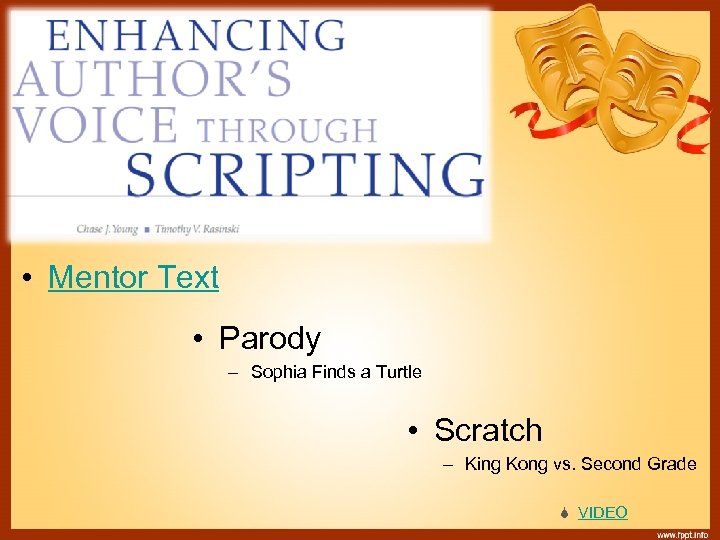 ENHANCING AUTHOR'S VOICE THROUGH SCRIPTING

Chase J. Young ■ Timothy V. Rasinski

• Mentor Text

• Parody
– Sophia Finds a Turtle

• Scratch
– King Kong vs. Second Grade

VIDEO

www.fppt.info